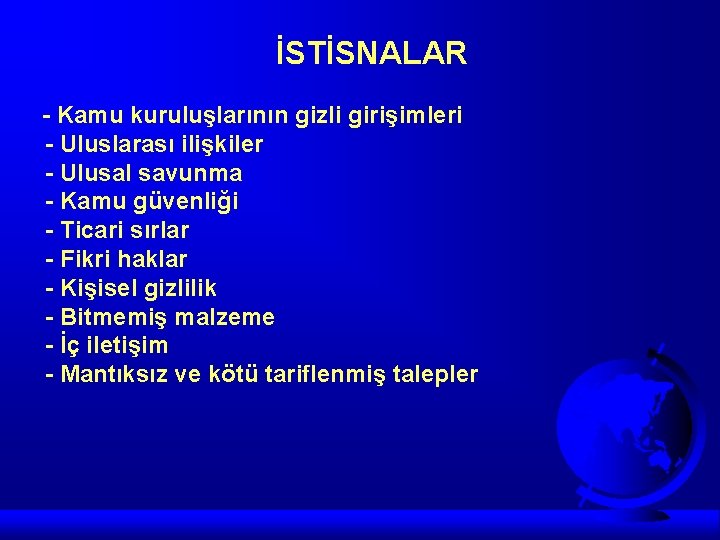 İSTİSNALAR

- Kamu kuruluşlarının gizli girişimleri
- Uluslarası ilişkiler
- Ulusal savunma
- Kamu güvenliği
- Ticari sırlar
- Fikri haklar
- Kişisel gizlilik
- Bitmemiş malzeme
- İç iletişim
- Mantıksız ve kötü tariflenmiş talepler